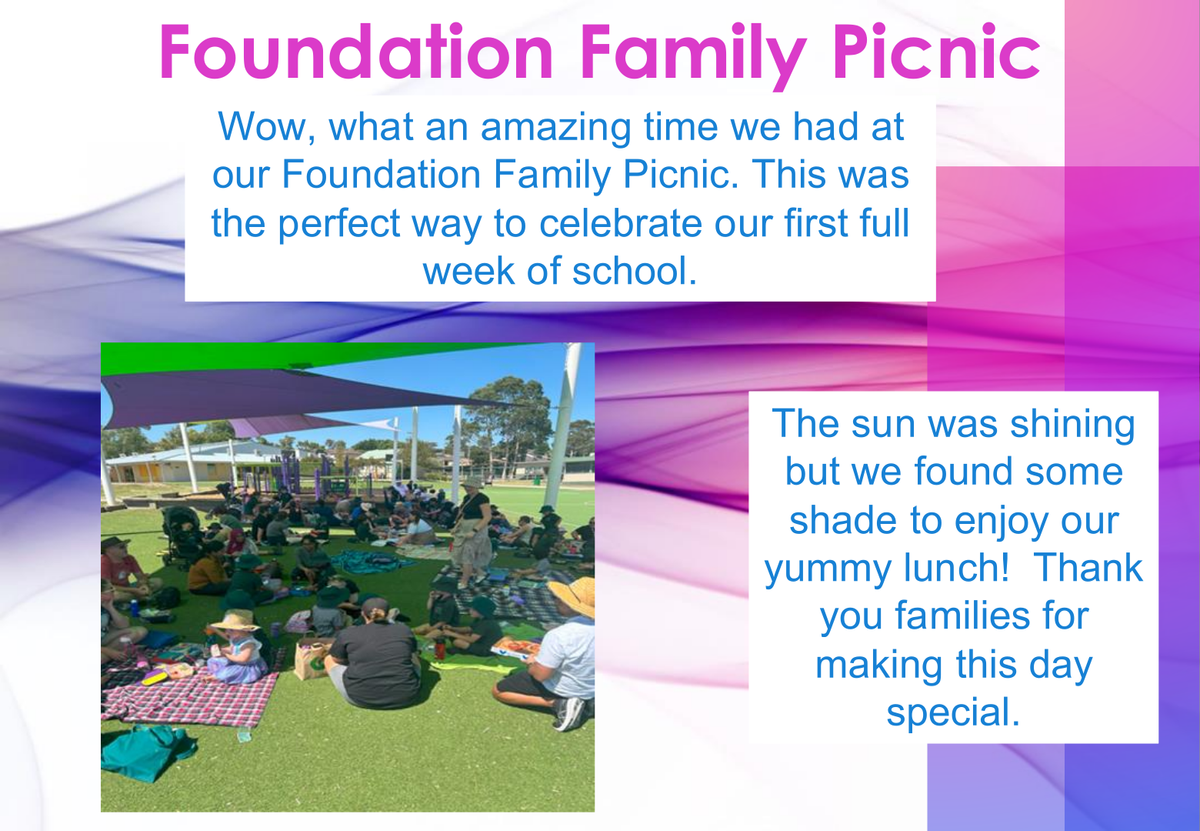 Foundation Family Picnic

Wow, what an amazing time we had at our Foundation Family Picnic. This was the perfect way to celebrate our first full week of school.

The sun was shining but we found some shade to enjoy our yummy lunch!  Thank you families for making this day special.